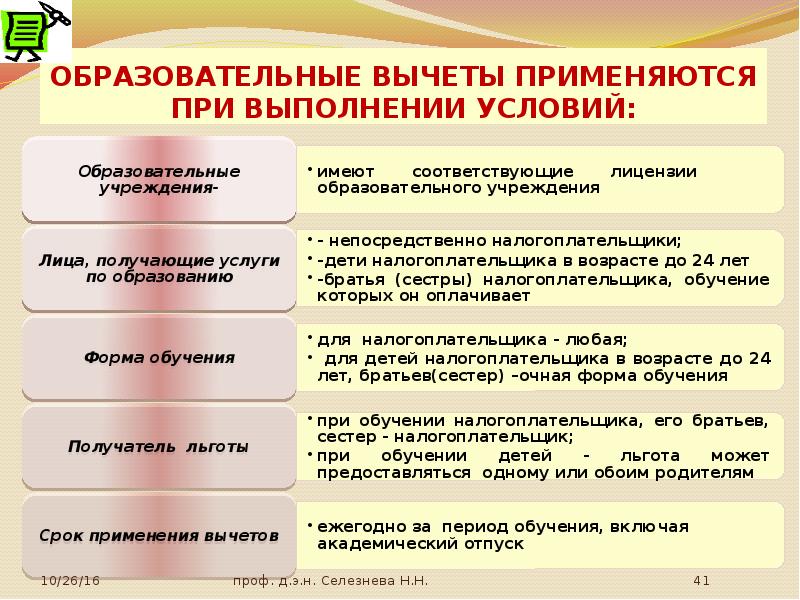 ОБРАЗОВАТЕЛЬНЫЕ ВЫЧЕТЫ ПРИМЕНЯЮТСЯ ПРИ ВЫПОЛНЕНИИ УСЛОВИЙ:

Образовательные учреждения-

• имеют соответствующие лицензии образовательного учреждения

Лица, получающие услуги по образованию

• - непосредственно налогоплательщики;
• -дети налогоплательщика в возрасте до 24 лет
• -братья (сестры) налогоплательщика, обучение которых он оплачивает

Форма обучения

• для налогоплательщика - любая;
• для детей налогоплательщика в возрасте до 24 лет, братьев(сестер) –очная форма обучения

Получатель льготы

• при обучении налогоплательщика, его братьев, сестер - налогоплательщик;
• при обучении детей - льгота может предоставляться одному или обоим родителям

Срок применения вычетов

• ежегодно за период обучения, включая академический отпуск

10/26/16 проф. д.э.н. Селезнева Н.Н. 41